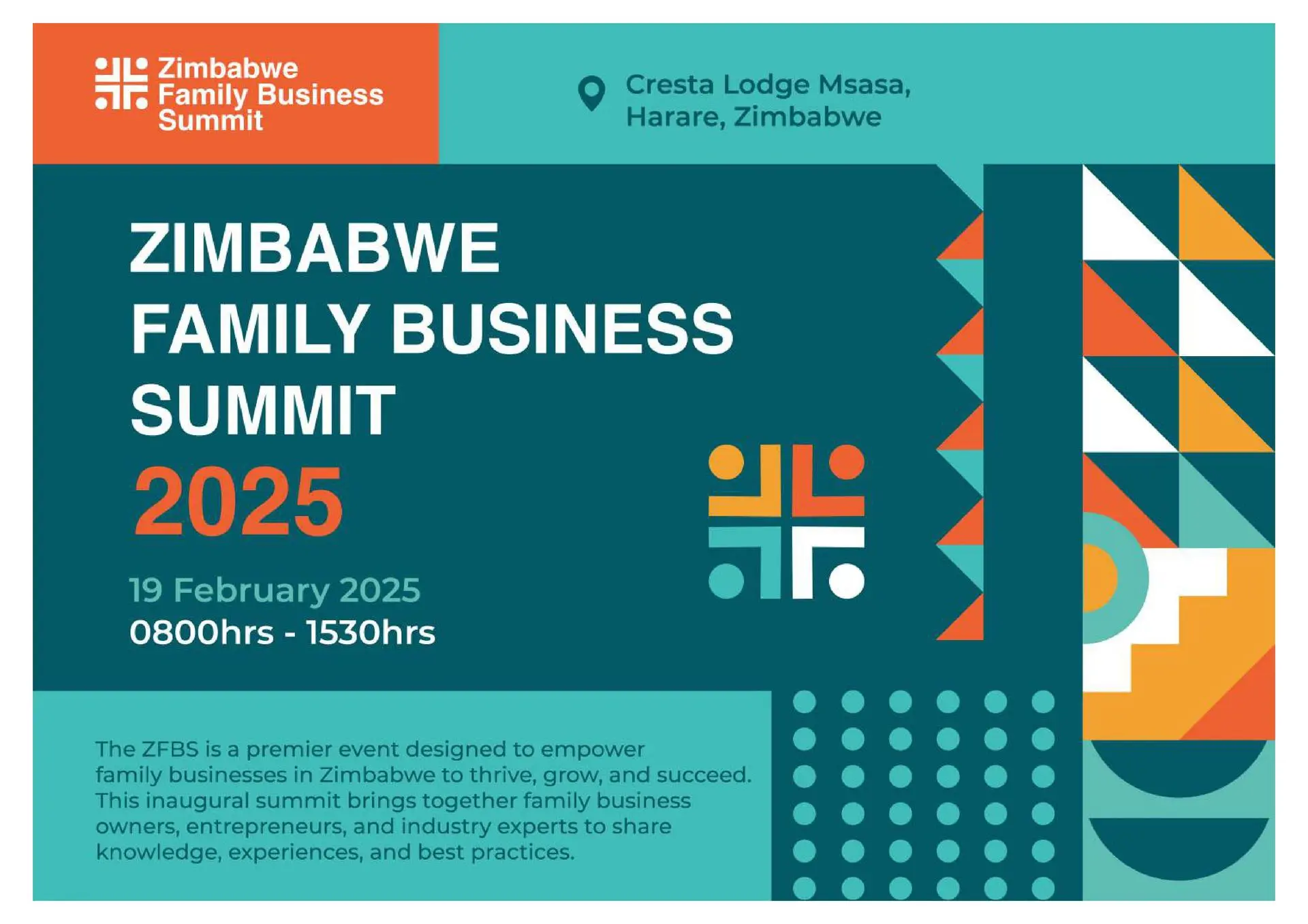 Zimbabwe Family Business Summit

Cresta Lodge Msasa, Harare, Zimbabwe

ZIMBABWE FAMILY BUSINESS SUMMIT 2025

19 February 2025
0800hrs - 1530hrs

The ZFBS is a premier event designed to empower family businesses in Zimbabwe to thrive, grow, and succeed. This inaugural summit brings together family business owners, entrepreneurs, and industry experts to share knowledge, experiences, and best practices.